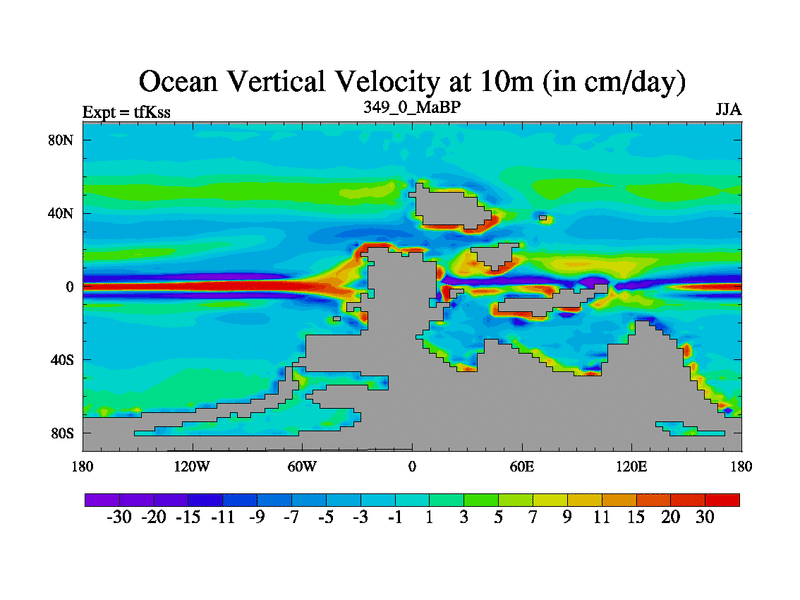 Ocean Vertical Velocity at 10m (in cm/day)

Expt = tfKss

349_0_MaBP

JJA

80N
40N
0
40S
80S

180 120W 60W 0 60E 120E 180

-30 -20 -15 -11 -9 -7 -5 -3 -1 1 3 5 7 9 11 15 20 30